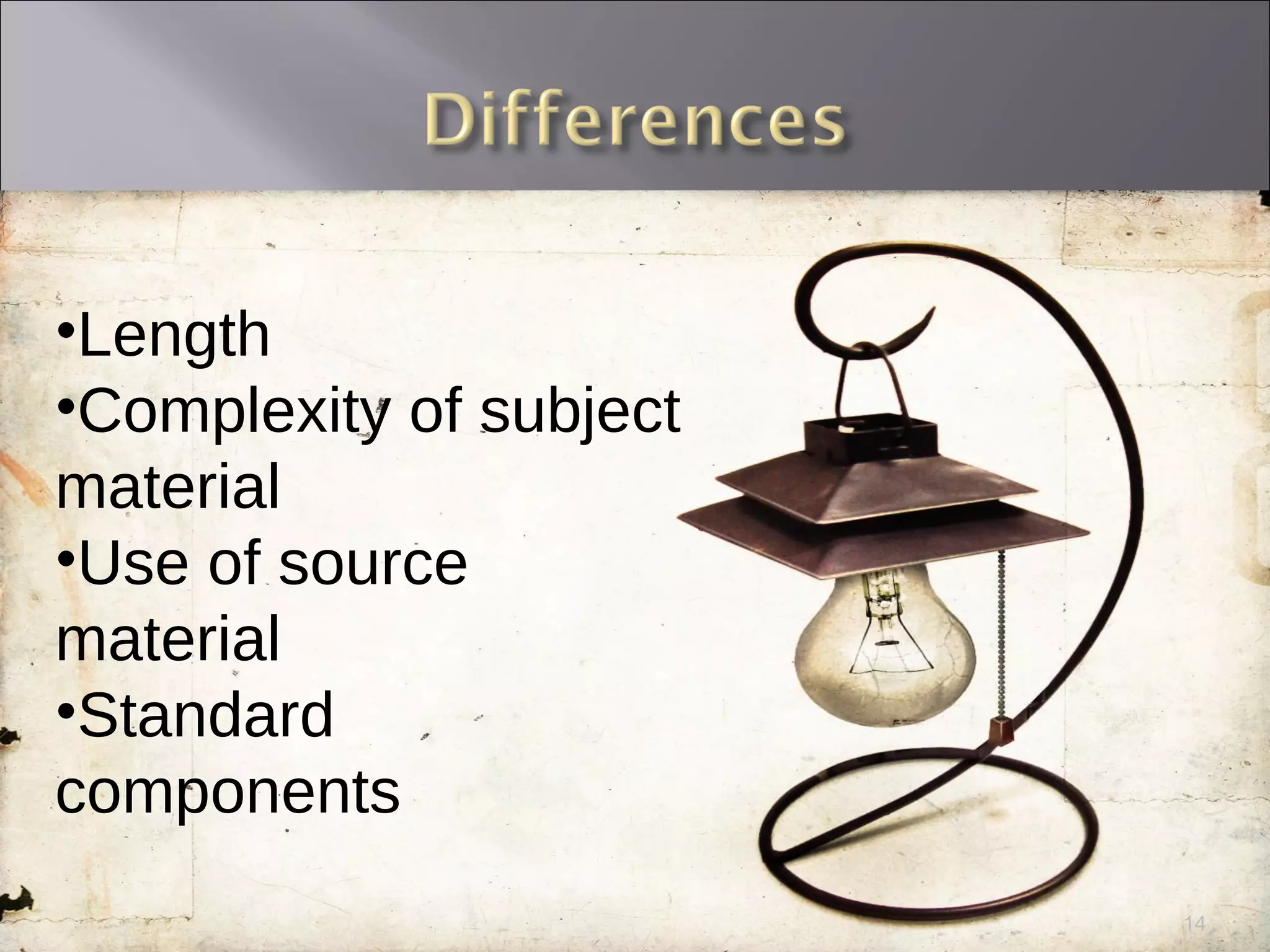 Differences

•Length
•Complexity of subject material
•Use of source material
•Standard components

14